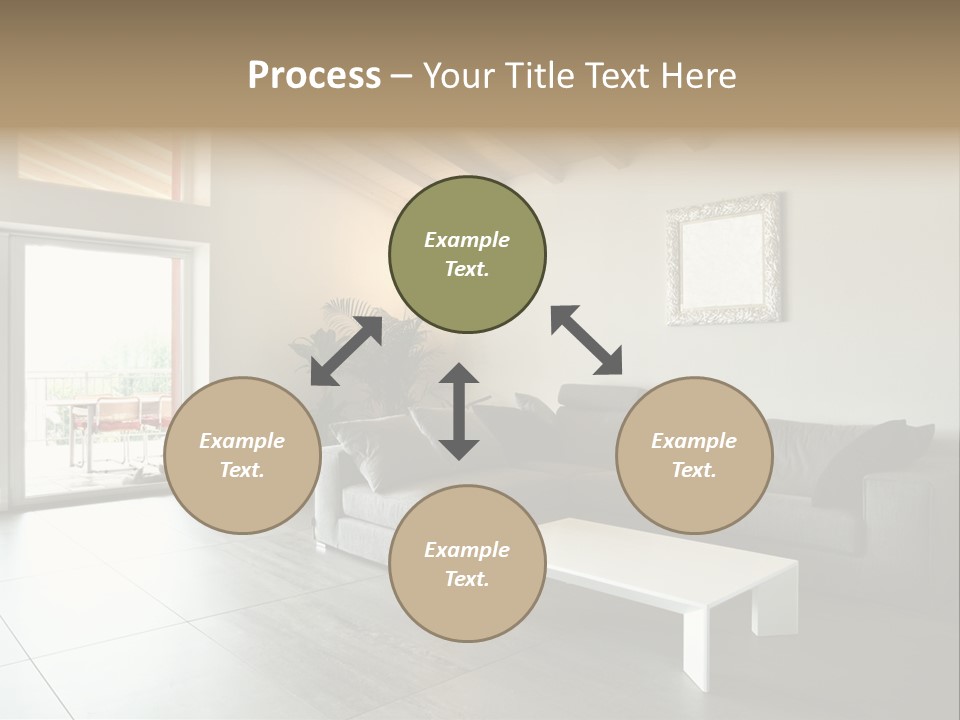 Process – Your Title Text Here

Example Text.

Example Text.

Example Text.

Example Text.